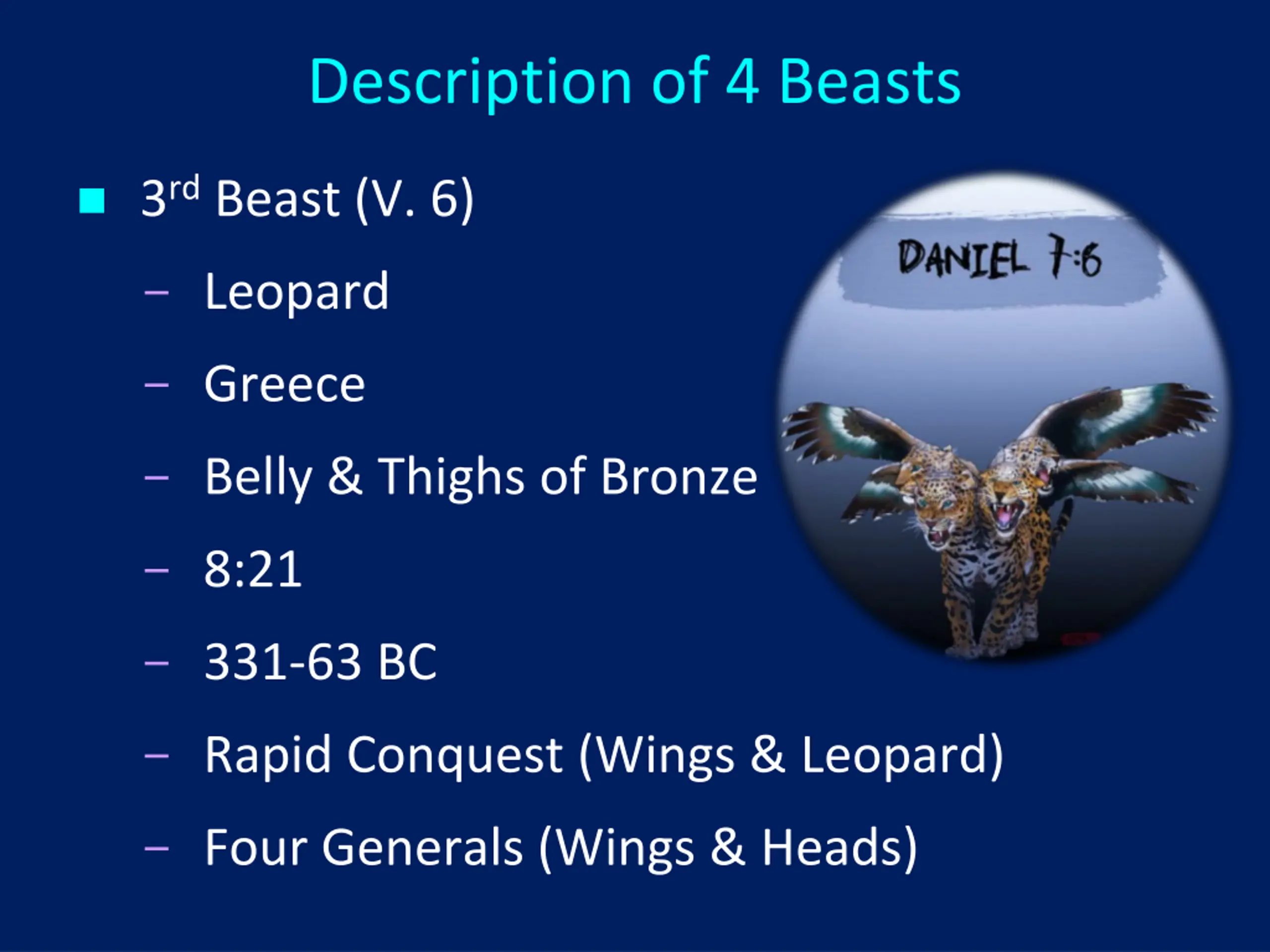 Description of 4 Beasts

■ 3rd Beast (V. 6)

– Leopard

– Greece

– Belly & Thighs of Bronze

– 8:21

– 331-63 BC

– Rapid Conquest (Wings & Leopard)

– Four Generals (Wings & Heads)

DANIEL 7:6